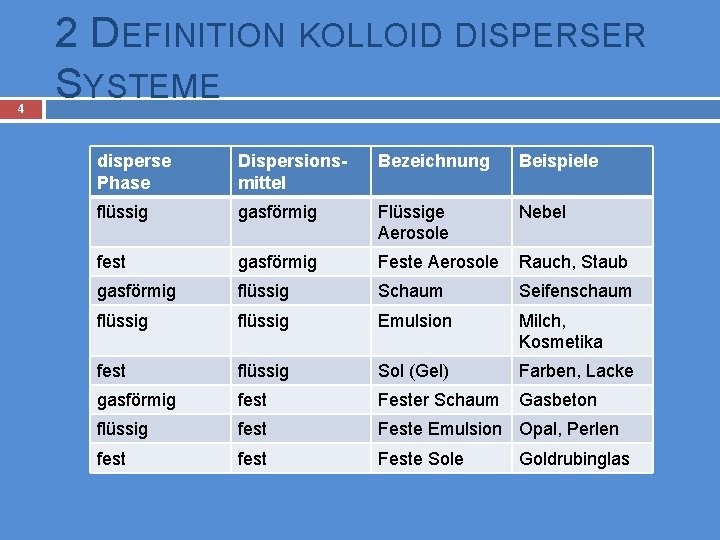 2 DEFINITION KOLLOID DISPERSER SYSTEME

4

| disperse Phase | Dispersionsmittel | Bezeichnung | Beispiele |
|---|---|---|---|
| flüssig | gasförmig | Flüssige Aerosole | Nebel |
| fest | gasförmig | Feste Aerosole | Rauch, Staub |
| gasförmig | flüssig | Schaum | Seifenschaum |
| flüssig | flüssig | Emulsion | Milch, Kosmetika |
| fest | flüssig | Sol (Gel) | Farben, Lacke |
| gasförmig | fest | Fester Schaum | Gasbeton |
| flüssig | fest | Feste Emulsion | Opal, Perlen |
| fest | fest | Feste Sole | Goldrubinglas |